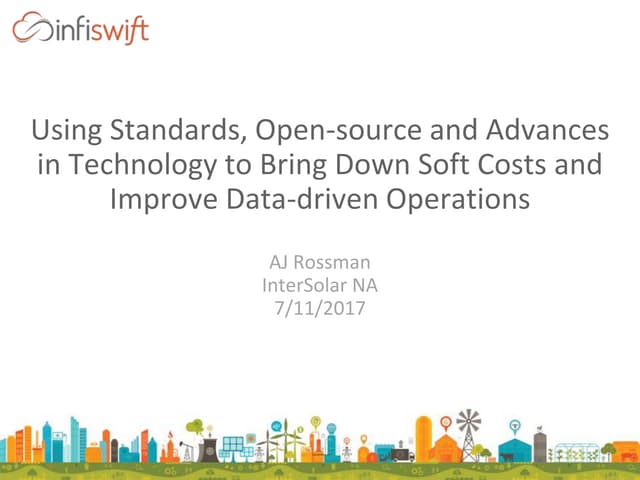 infiswift

Using Standards, Open-source and Advances in Technology to Bring Down Soft Costs and Improve Data-driven Operations

AJ Rossman
InterSolar NA
7/11/2017